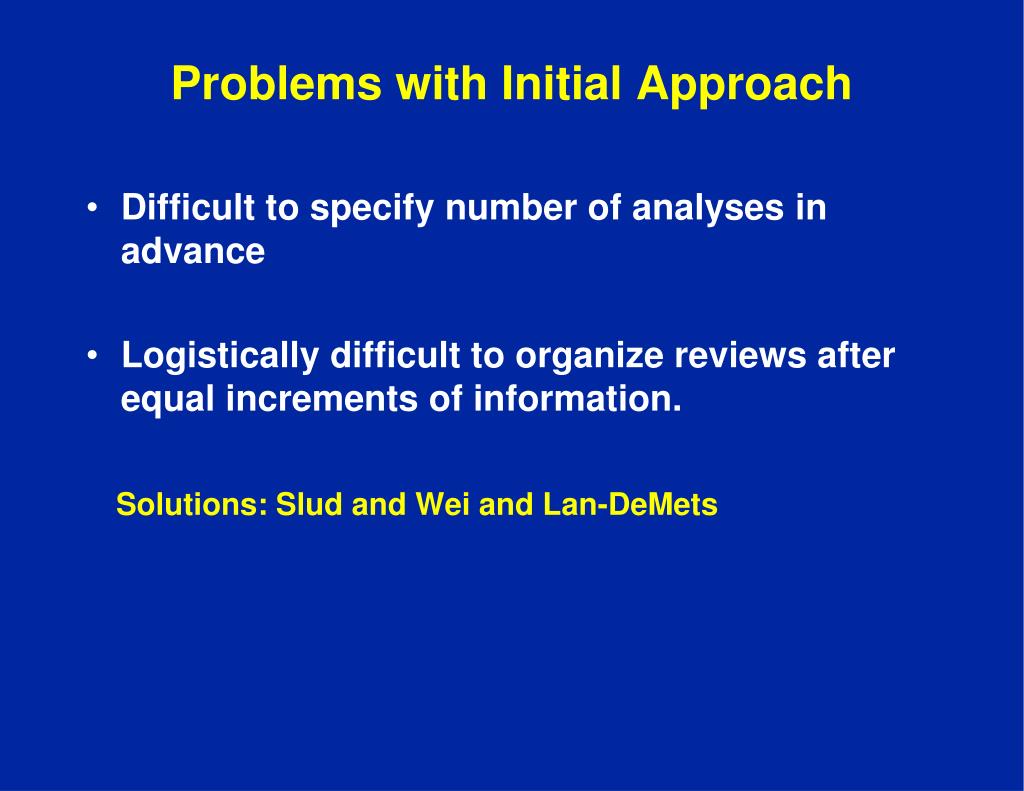 Problems with Initial Approach

• Difficult to specify number of analyses in advance

• Logistically difficult to organize reviews after equal increments of information.

Solutions: Slud and Wei and Lan-DeMets